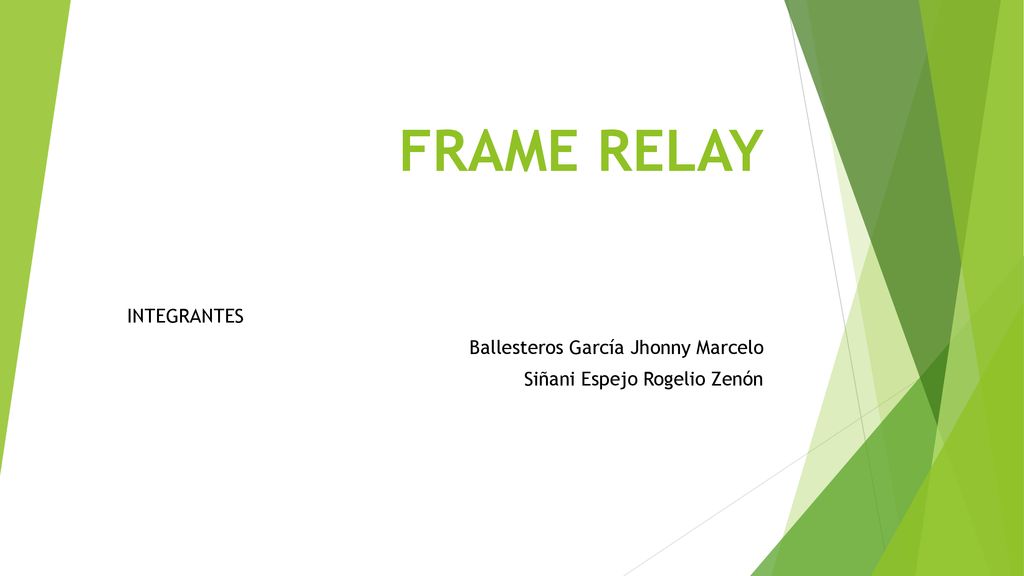 FRAME RELAY

INTEGRANTES

Ballesteros García Jhonny Marcelo

Siñani Espejo Rogelio Zenón